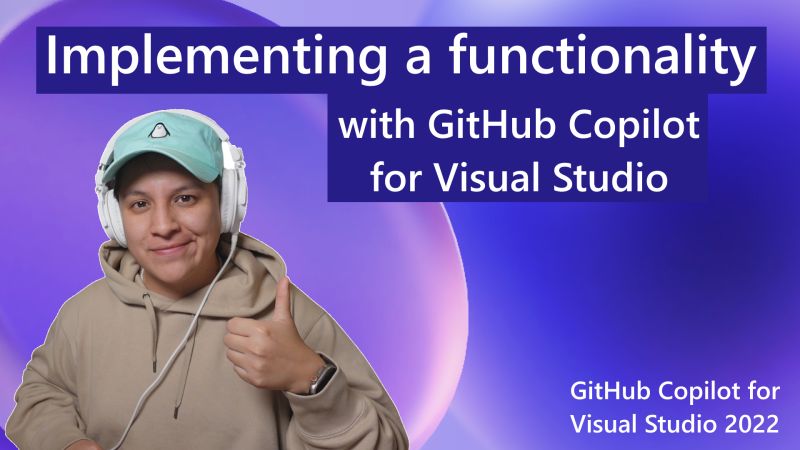 Implementing a functionality
with GitHub Copilot for Visual Studio

GitHub Copilot for Visual Studio 2022